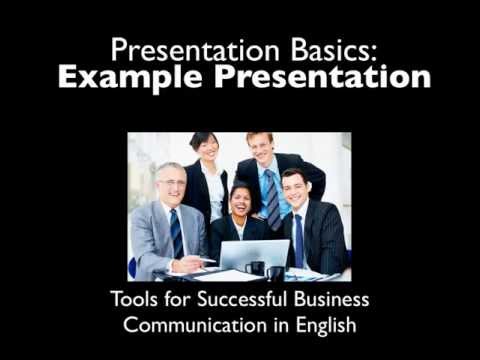 Presentation Basics:
Example Presentation

Tools for Successful Business Communication in English